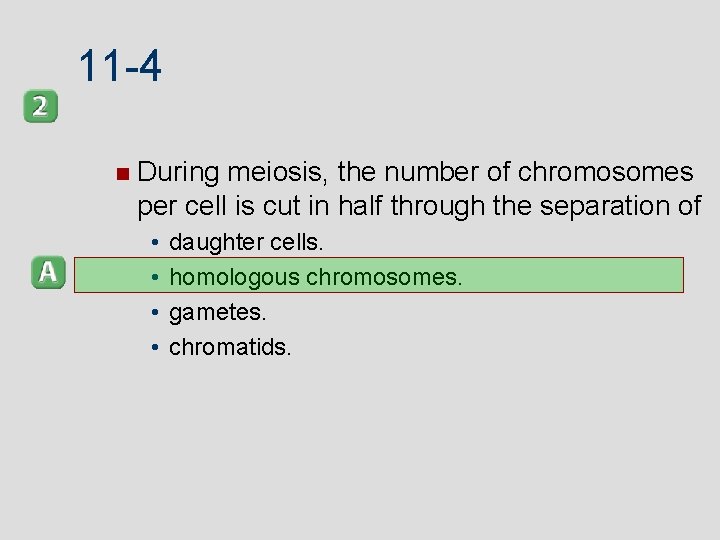 11-4

2

During meiosis, the number of chromosomes per cell is cut in half through the separation of

• daughter cells.

A

• homologous chromosomes.

• gametes.

• chromatids.